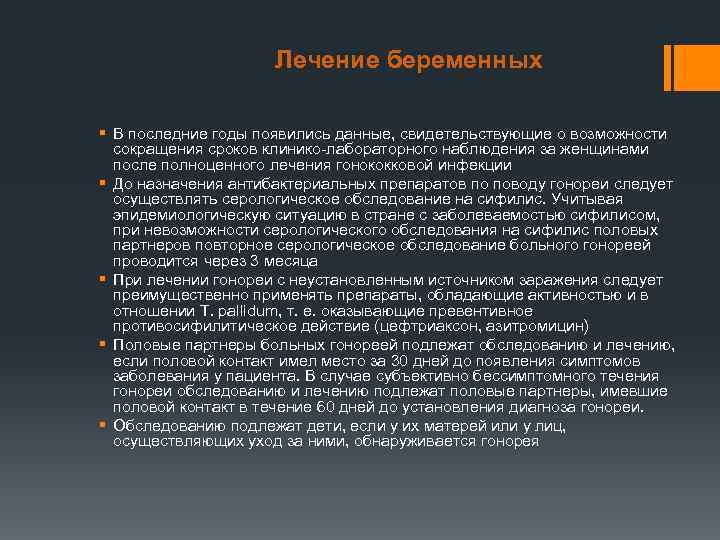 Лечение беременных

▪ В последние годы появились данные, свидетельствующие о возможности сокращения сроков клинико-лабораторного наблюдения за женщинами после полноценного лечения гонококковой инфекции
▪ До назначения антибактериальных препаратов по поводу гонореи следует осуществлять серологическое обследование на сифилис. Учитывая эпидемиологическую ситуацию в стране с заболеваемостью сифилисом, при невозможности серологического обследования на сифилис половых партнеров повторное серологическое обследование больного гонореей проводится через 3 месяца
▪ При лечении гонореи с неустановленным источником заражения следует преимущественно применять препараты, обладающие активностью и в отношении T. pallidum, т. е. оказывающие превентивное противосифилитическое действие (цефтриаксон, азитромицин)
▪ Половые партнеры больных гонореей подлежат обследованию и лечению, если половой контакт имел место за 30 дней до появления симптомов заболевания у пациента. В случае субъективно бессимптомного течения гонореи обследованию и лечению подлежат половые партнеры, имевшие половой контакт в течение 60 дней до установления диагноза гонореи.
▪ Обследованию подлежат дети, если у их матерей или у лиц, осуществляющих уход за ними, обнаруживается гонорея